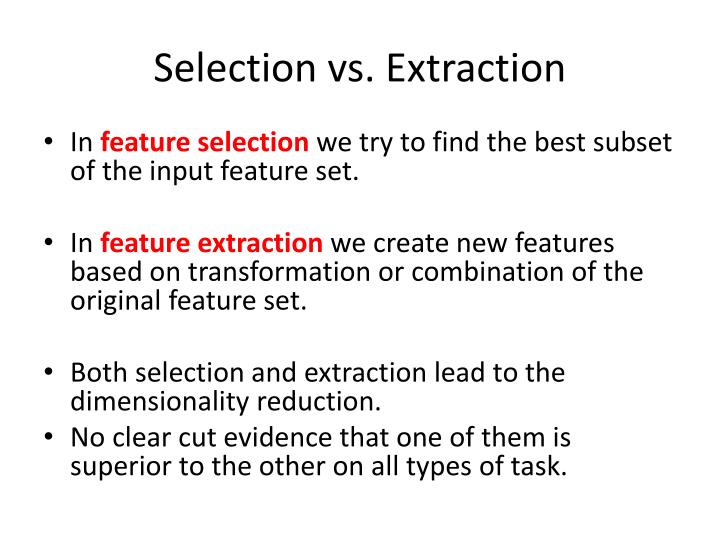 Selection vs. Extraction

• In feature selection we try to find the best subset of the input feature set.

• In feature extraction we create new features based on transformation or combination of the original feature set.

• Both selection and extraction lead to the dimensionality reduction.
• No clear cut evidence that one of them is superior to the other on all types of task.